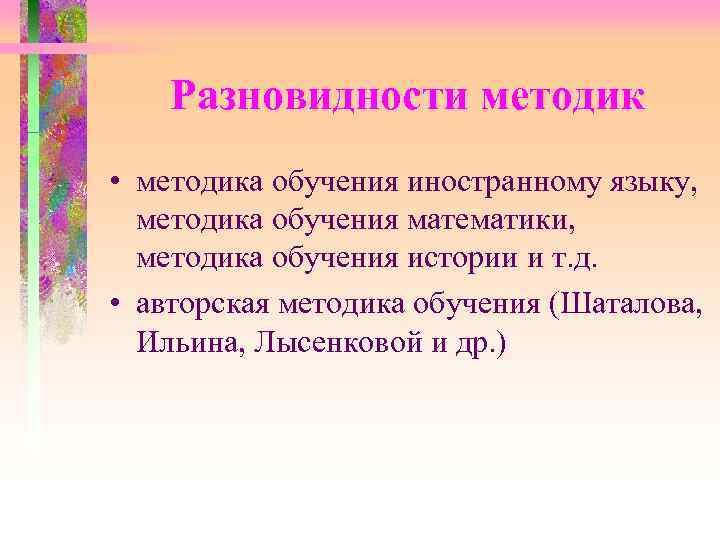 Разновидности методик

• методика обучения иностранному языку, методика обучения математики, методика обучения истории и т.д.

• авторская методика обучения (Шаталова, Ильина, Лысенковой и др.)